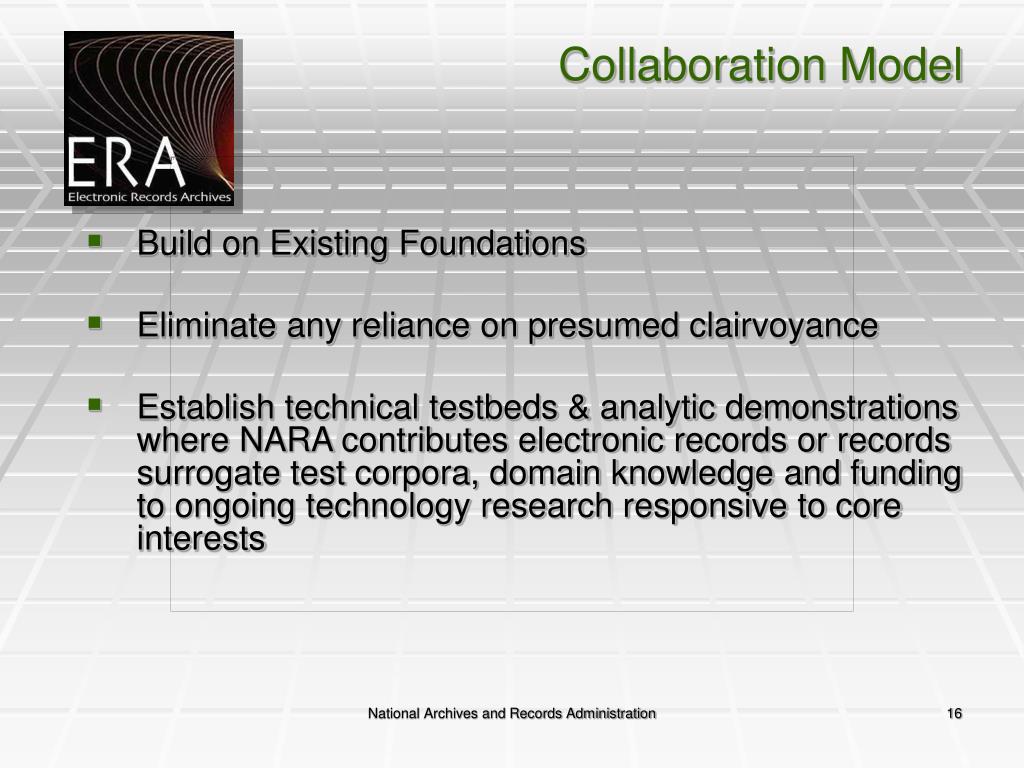 ERA
Electronic Records Archives

Collaboration Model

- Build on Existing Foundations

- Eliminate any reliance on presumed clairvoyance

- Establish technical testbeds & analytic demonstrations where NARA contributes electronic records or records surrogate test corpora, domain knowledge and funding to ongoing technology research responsive to core interests

National Archives and Records Administration

16